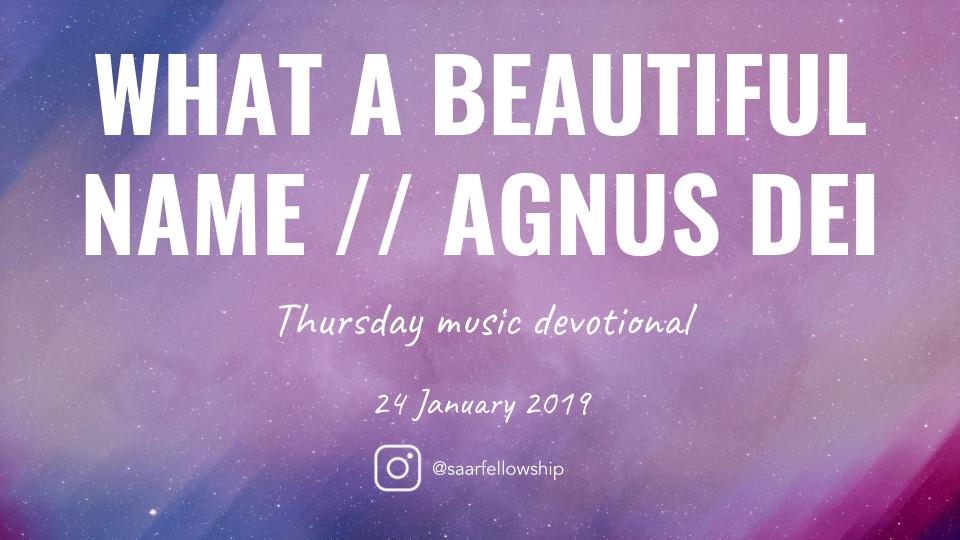 WHAT A BEAUTIFUL NAME // AGNUS DEI

Thursday music devotional

24 January 2019

@saarfellowship